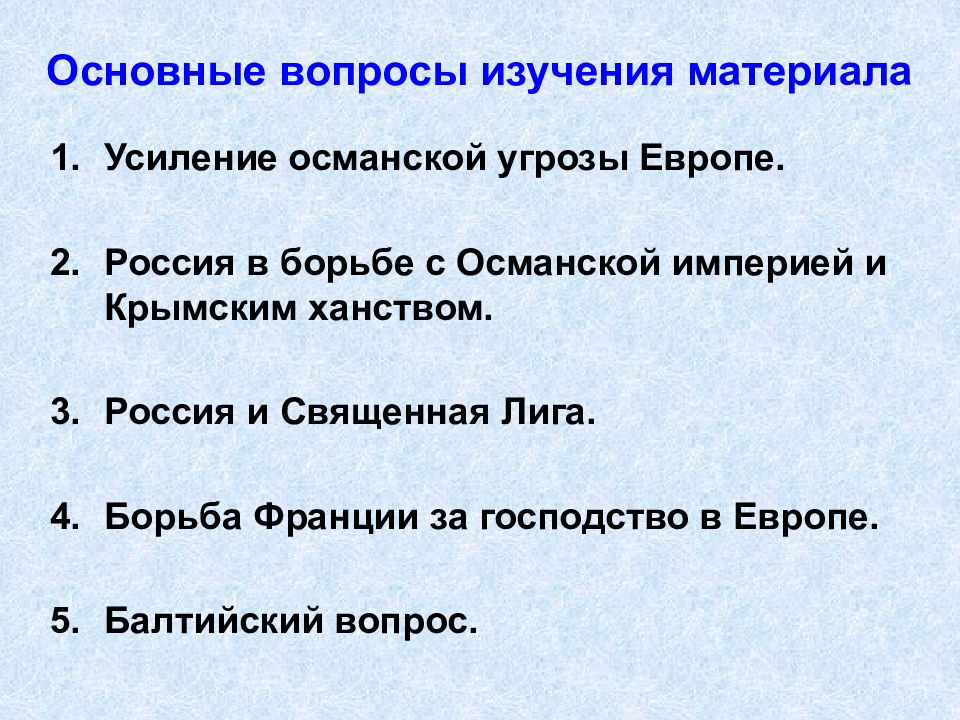 Основные вопросы изучения материала

1. Усиление османской угрозы Европе.

2. Россия в борьбе с Османской империей и Крымским ханством.

3. Россия и Священная Лига.

4. Борьба Франции за господство в Европе.

5. Балтийский вопрос.